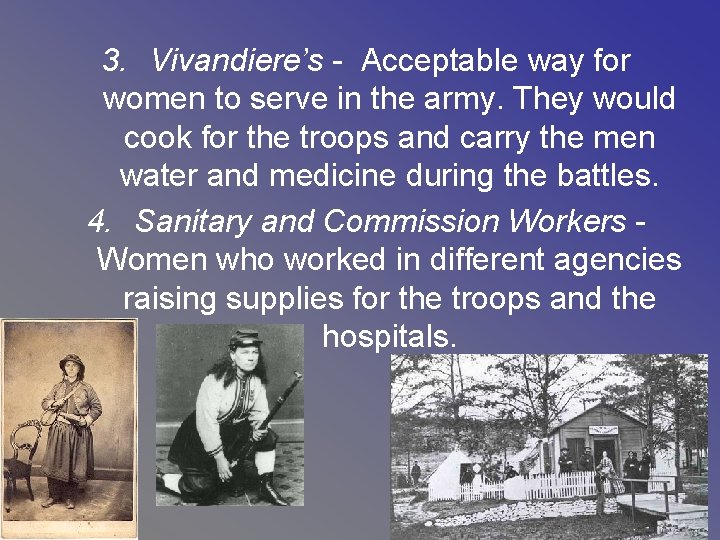 3. Vivandiere's - Acceptable way for women to serve in the army. They would cook for the troops and carry the men water and medicine during the battles.

4. Sanitary and Commission Workers - Women who worked in different agencies raising supplies for the troops and the hospitals.